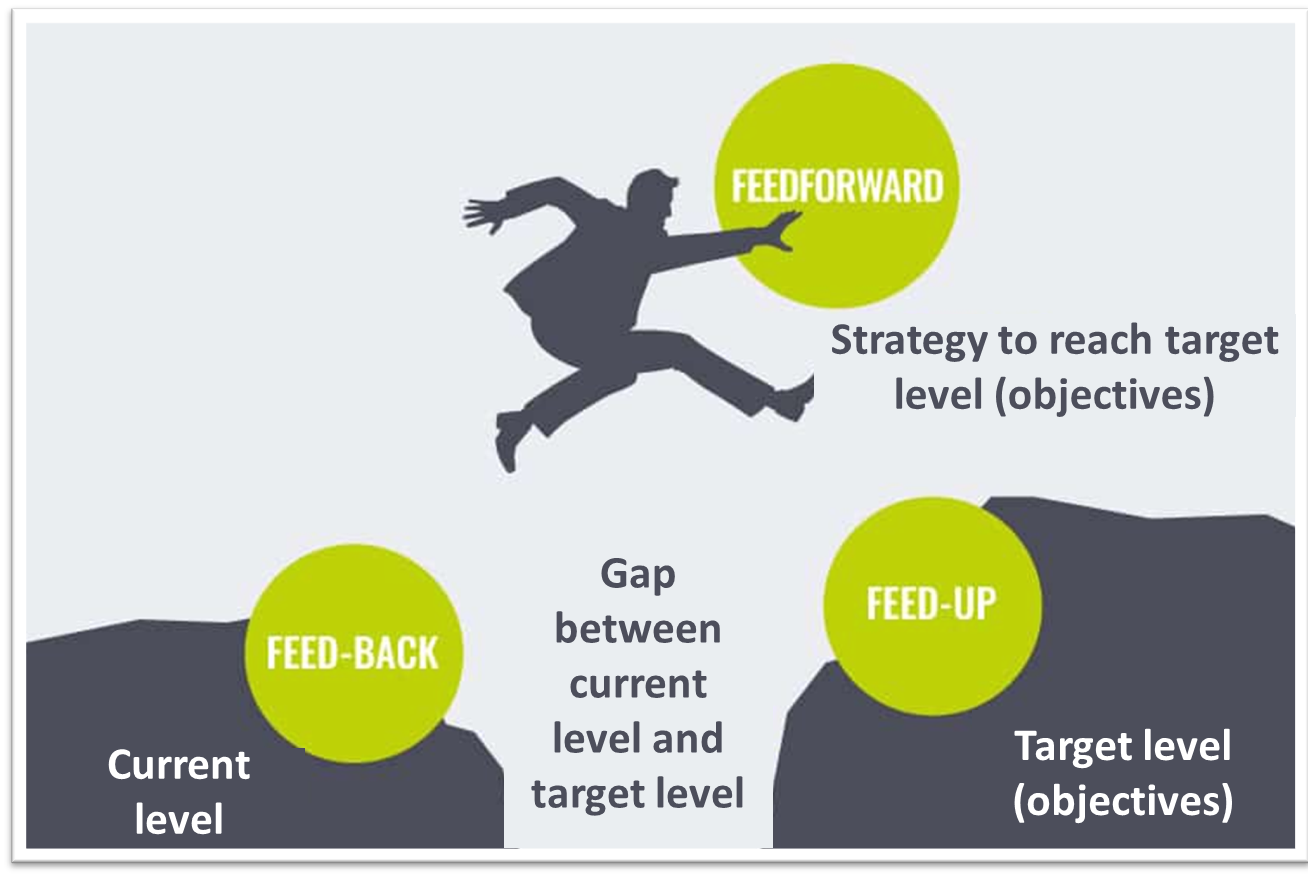 FEEDFORWARD

Strategy to reach target level (objectives)

FEED-BACK

Current level

Gap between current level and target level

FEED-UP

Target level (objectives)